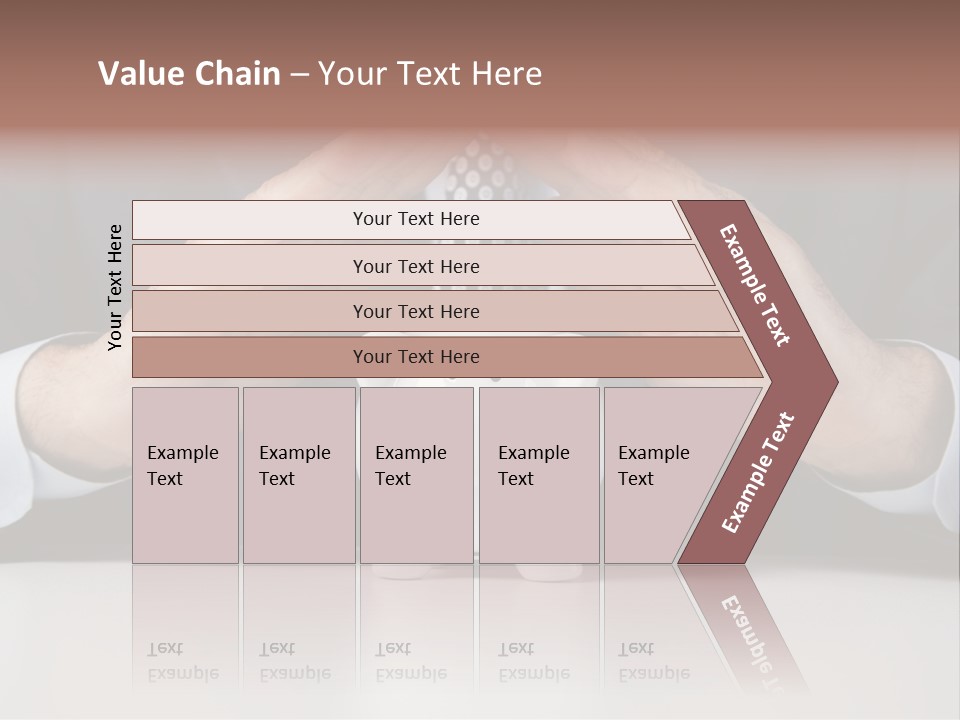 Value Chain – Your Text Here

Your Text Here

Your Text Here

Your Text Here

Your Text Here

Your Text Here

Example Text

Example Text

Example Text

Example Text

Example Text

Example Text

Example Text